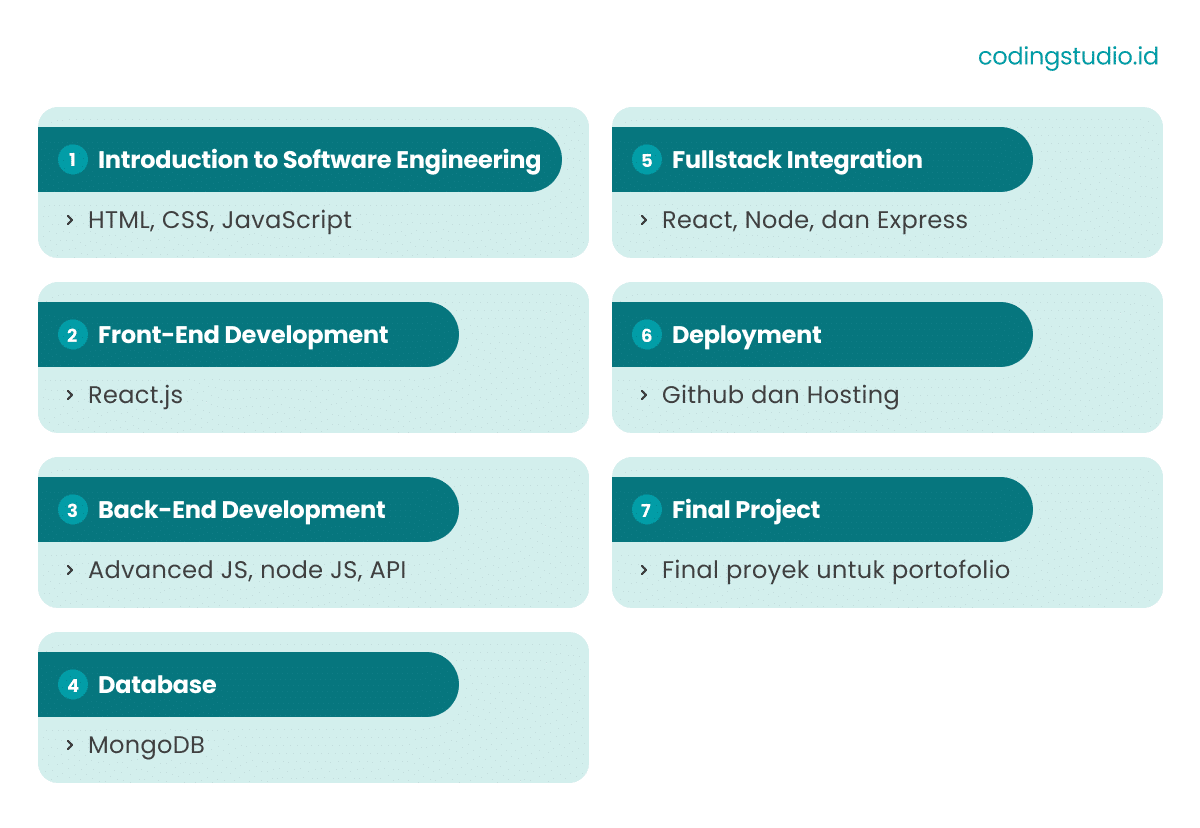 codingstudio.id

1 Introduction to Software Engineering
› HTML, CSS, JavaScript

2 Front-End Development
› React.js

3 Back-End Development
› Advanced JS, node JS, API

4 Database
› MongoDB

5 Fullstack Integration
› React, Node, dan Express

6 Deployment
› Github dan Hosting

7 Final Project
› Final proyek untuk portofolio